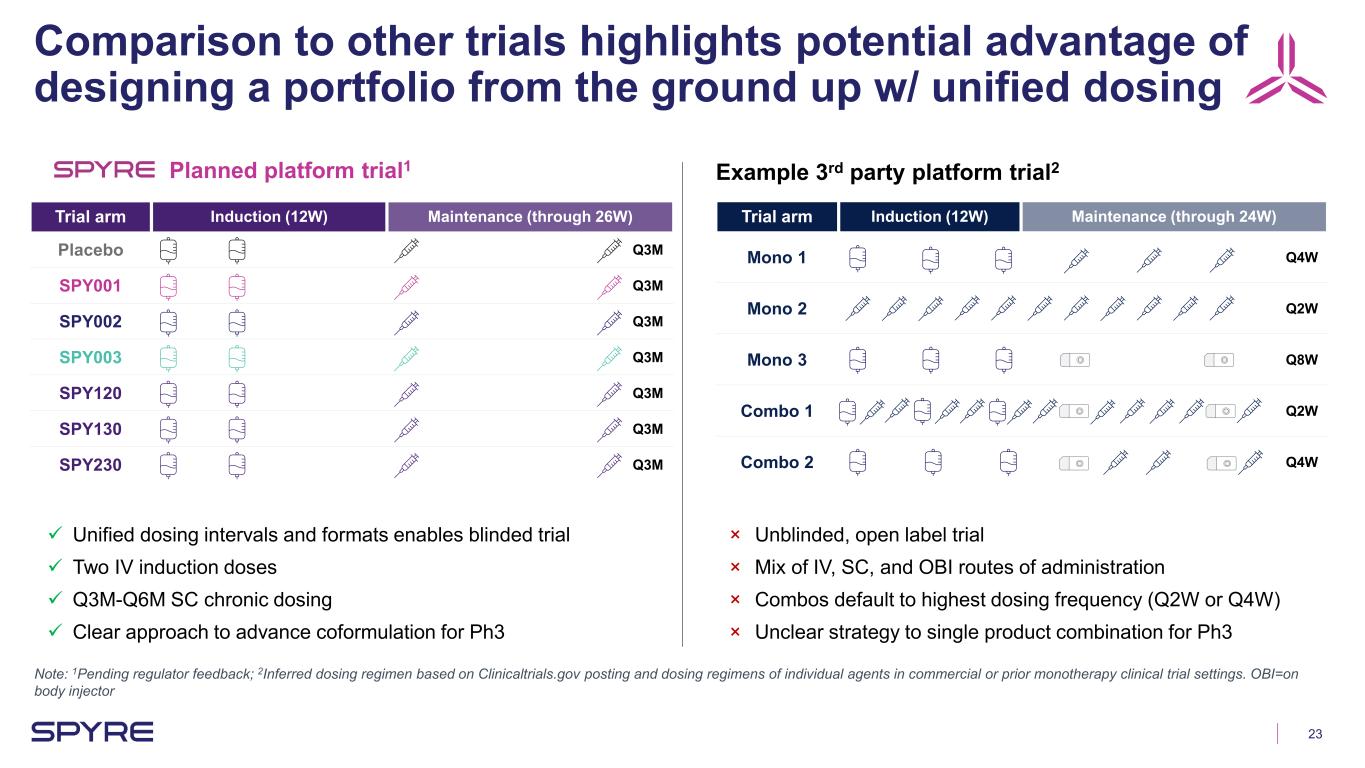 Comparison to other trials highlights potential advantage of designing a portfolio from the ground up w/ unified dosing

SPYRE Planned platform trial$^1$

| Trial arm | Induction (12W) | Maintenance (through 26W) |
|---|---|---|
| Placebo | | Q3M |
| SPY001 | | Q3M |
| SPY002 | | Q3M |
| SPY003 | | Q3M |
| SPY120 | | Q3M |
| SPY130 | | Q3M |
| SPY230 | | Q3M |

✓ Unified dosing intervals and formats enables blinded trial
✓ Two IV induction doses
✓ Q3M-Q6M SC chronic dosing
✓ Clear approach to advance coformulation for Ph3

Example 3$^{rd}$ party platform trial$^2$

| Trial arm | Induction (12W) | Maintenance (through 24W) |
|---|---|---|
| Mono 1 | | Q4W |
| Mono 2 | | Q2W |
| Mono 3 | | Q8W |
| Combo 1 | | Q2W |
| Combo 2 | | Q4W |

× Unblinded, open label trial
× Mix of IV, SC, and OBI routes of administration
× Combos default to highest dosing frequency (Q2W or Q4W)
× Unclear strategy to single product combination for Ph3

Note: $^1$Pending regulator feedback; $^2$Inferred dosing regimen based on Clinicaltrials.gov posting and dosing regimens of individual agents in commercial or prior monotherapy clinical trial settings. OBI=on body injector

SPYRE

23